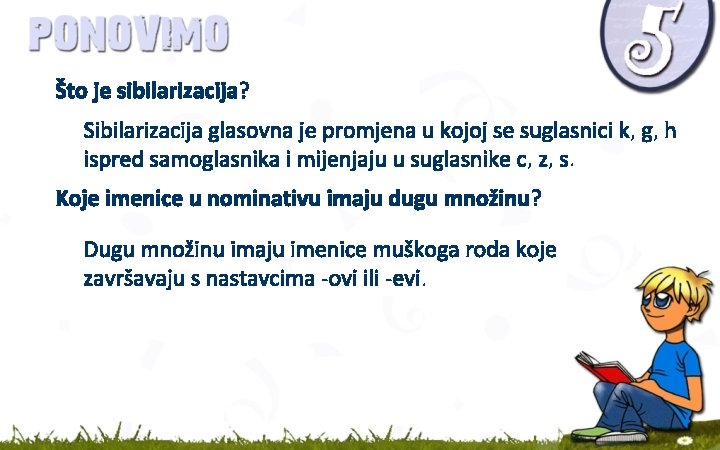 PONOVIMO

5

Što je sibilarizacija?

Sibilarizacija glasovna je promjena u kojoj se suglasnici k, g, h ispred samoglasnika i mijenjaju u suglasnike c, z, s.

Koje imenice u nominativu imaju dugu množinu?

Dugu množinu imaju imenice muškoga roda koje završavaju s nastavcima -ovi ili -evi.